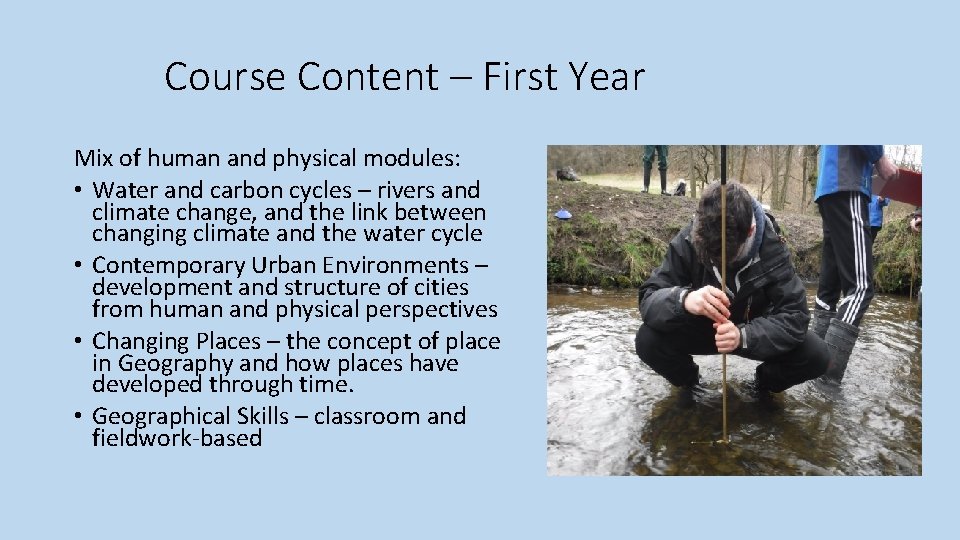 Course Content – First Year

Mix of human and physical modules:
• Water and carbon cycles – rivers and climate change, and the link between changing climate and the water cycle
• Contemporary Urban Environments – development and structure of cities from human and physical perspectives
• Changing Places – the concept of place in Geography and how places have developed through time.
• Geographical Skills – classroom and fieldwork-based